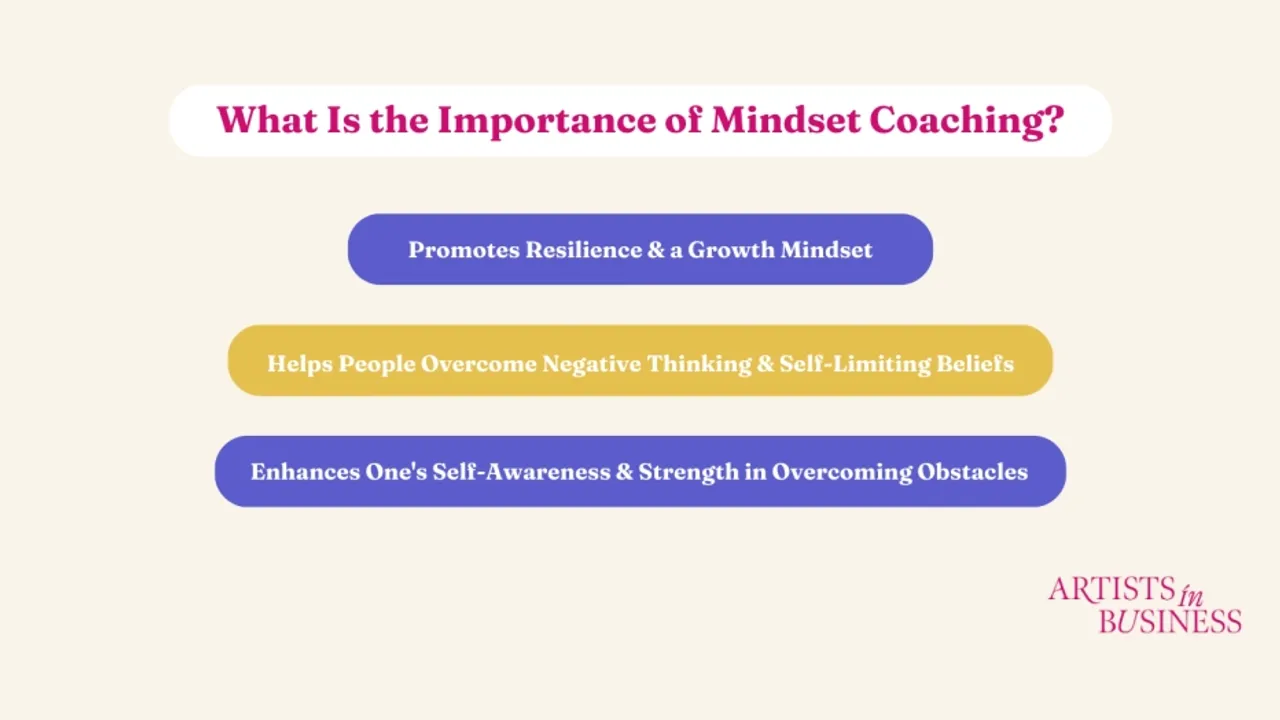 What Is the Importance of Mindset Coaching?

Promotes Resilience & a Growth Mindset

Helps People Overcome Negative Thinking & Self-Limiting Beliefs

Enhances One's Self-Awareness & Strength in Overcoming Obstacles

ARTISTS in BUSINESS